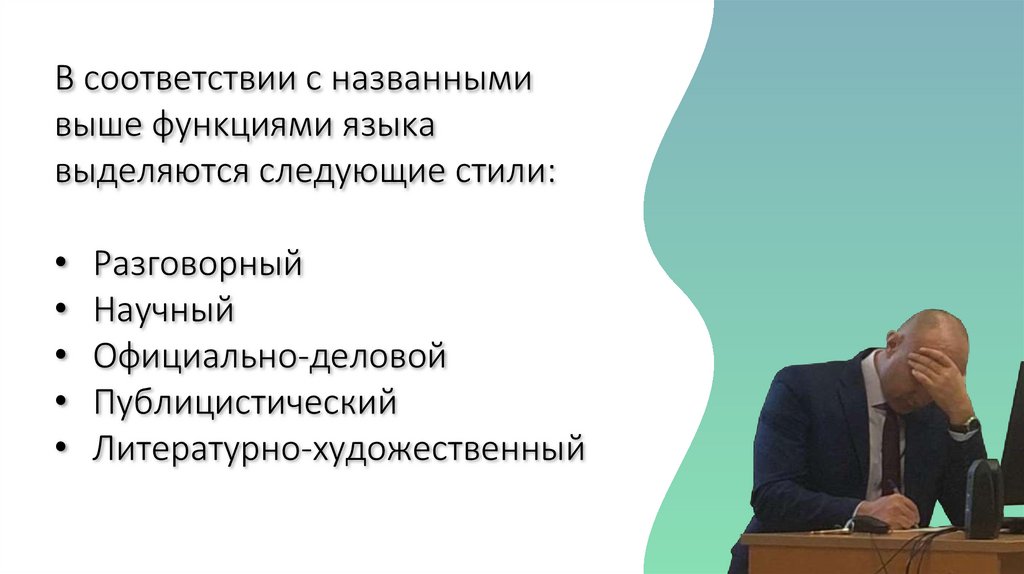 В соответствии с названными выше функциями языка выделяются следующие стили:

• Разговорный
• Научный
• Официально-деловой
• Публицистический
• Литературно-художественный